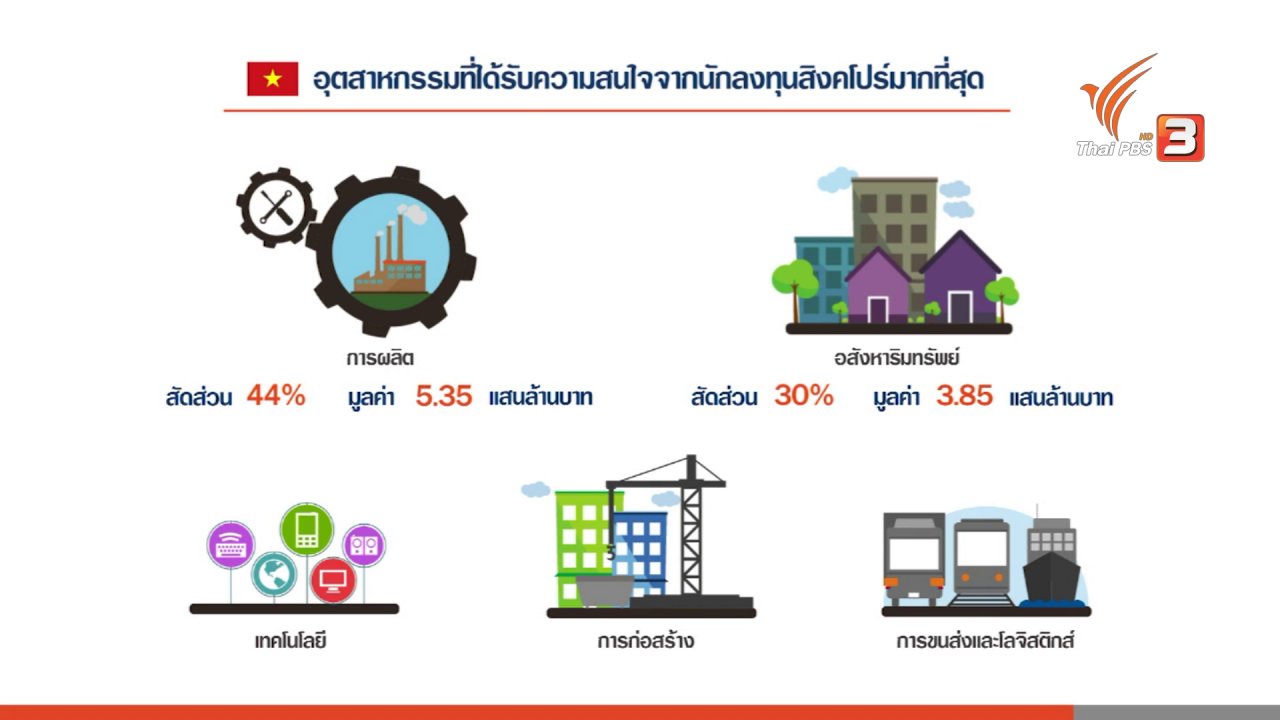 อุตสาหกรรมที่ได้รับความสนใจจากนักลงทุนสิงคโปร์มากที่สุด

Thai PBS HD 3

การผลิต

สัดส่วน 44% มูลค่า 5.35 แสนล้านบาท

อสังหาริมทรัพย์

สัดส่วน 30% มูลค่า 3.85 แสนล้านบาท

เทคโนโลยี

การก่อสร้าง

การขนส่งและโลจิสติกส์